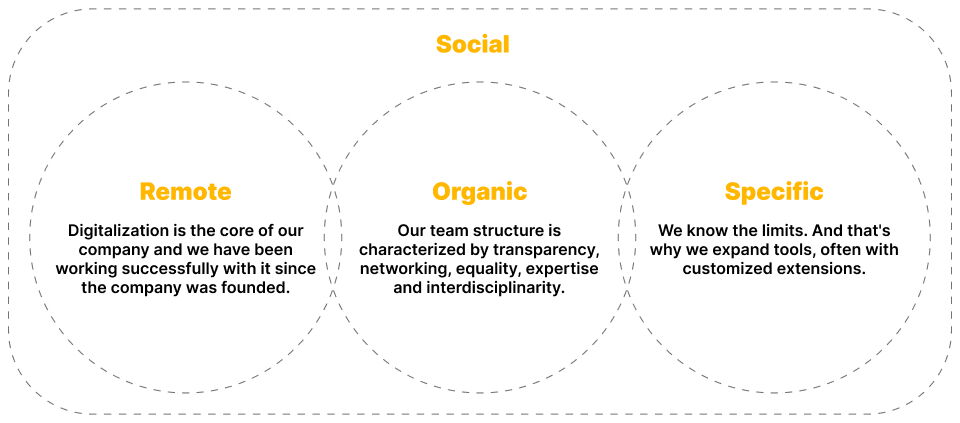 Social

Remote

Digitalization is the core of our company and we have been working successfully with it since the company was founded.

Organic

Our team structure is characterized by transparency, networking, equality, expertise and interdisciplinarity.

Specific

We know the limits. And that's why we expand tools, often with customized extensions.